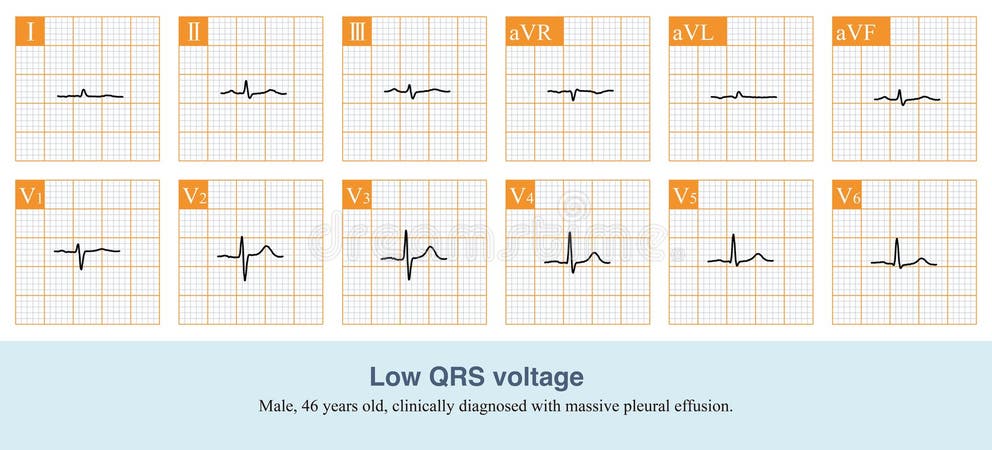 I

II

III

aVR

aVL

aVF

V1

V2

V3

V4

V5

V6

dreamstime

Low QRS voltage

Male, 46 years old, clinically diagnosed with massive pleural effusion.